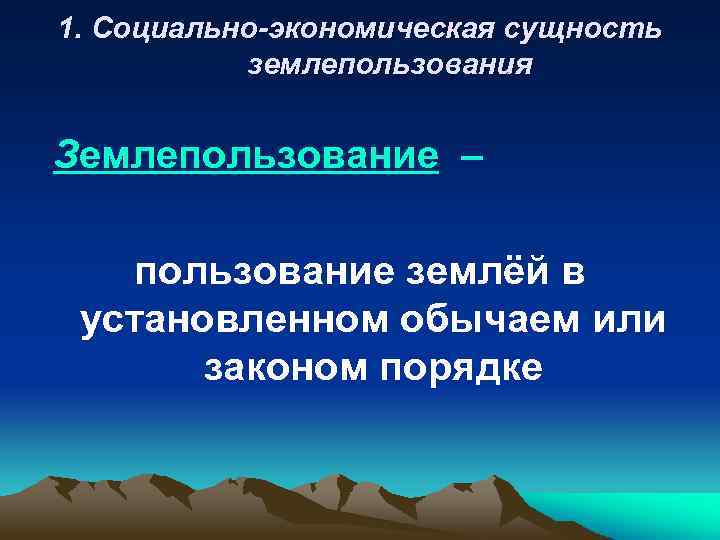 1. Социально-экономическая сущность землепользования

Землепользование –

пользование землёй в установленном обычаем или законом порядке